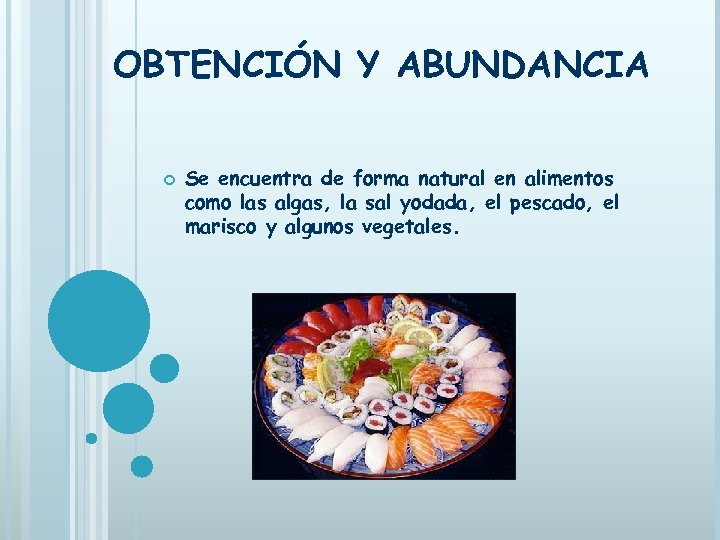 OBTENCIÓN Y ABUNDANCIA

Se encuentra de forma natural en alimentos como las algas, la sal yodada, el pescado, el marisco y algunos vegetales.